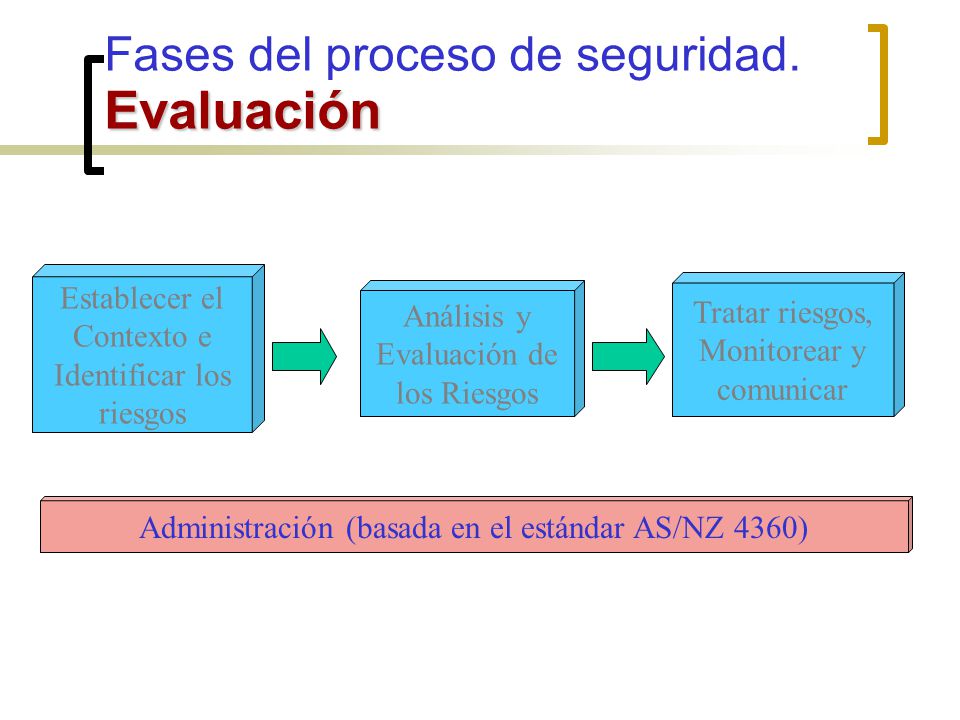 Fases del proceso de seguridad.
Evaluación

Establecer el Contexto e Identificar los riesgos

Análisis y Evaluación de los Riesgos

Tratar riesgos, Monitorear y comunicar

Administración (basada en el estándar AS/NZ 4360)